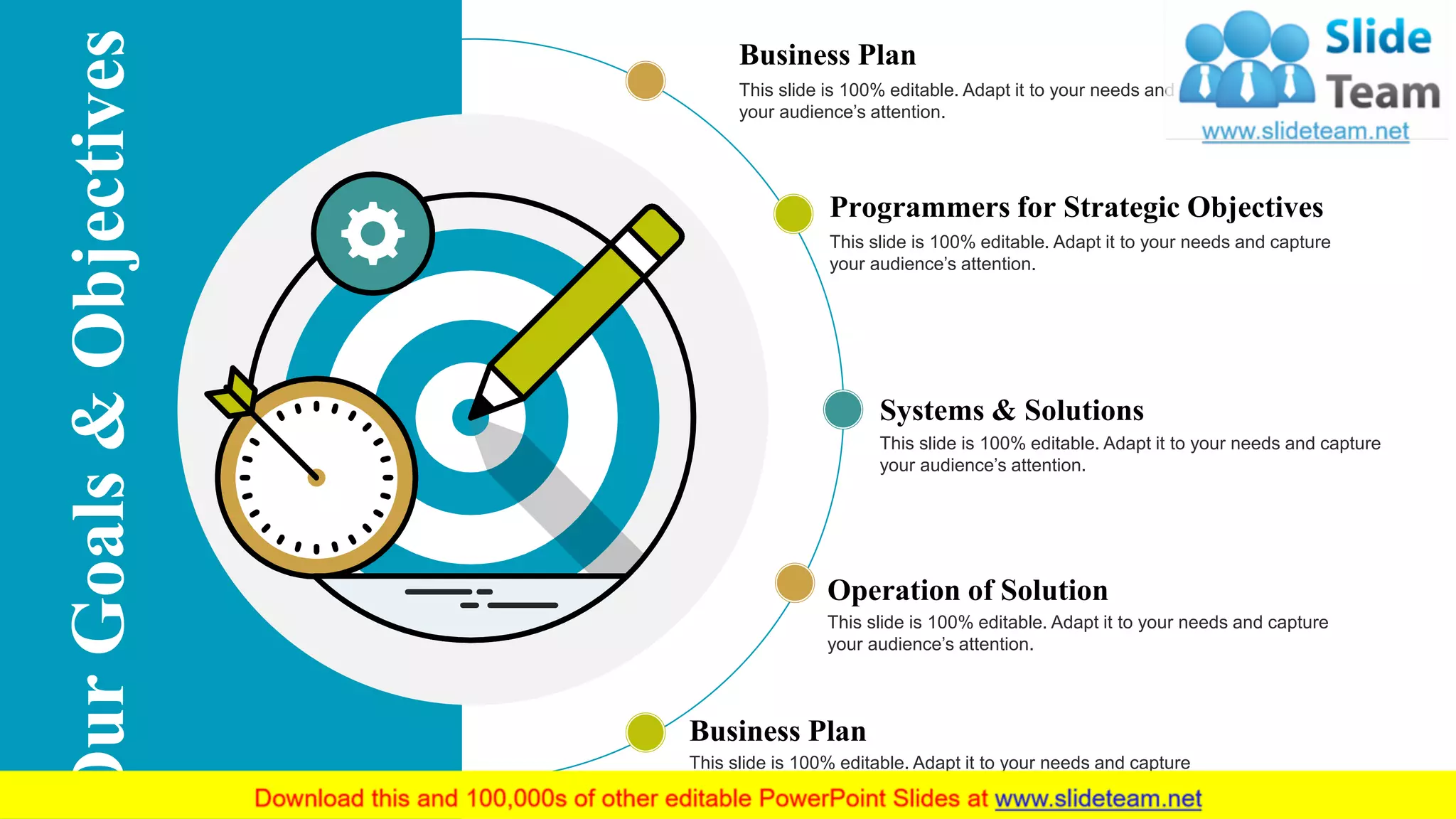 Our Goals & Objectives

Business Plan
This slide is 100% editable. Adapt it to your needs and your audience's attention.

Slide Team
www.slideteam.net

Programmers for Strategic Objectives
This slide is 100% editable. Adapt it to your needs and capture your audience's attention.

Systems & Solutions
This slide is 100% editable. Adapt it to your needs and capture your audience's attention.

Operation of Solution
This slide is 100% editable. Adapt it to your needs and capture your audience's attention.

Business Plan
This slide is 100% editable. Adapt it to your needs and capture

Download this and 100,000s of other editable PowerPoint Slides at www.slideteam.net